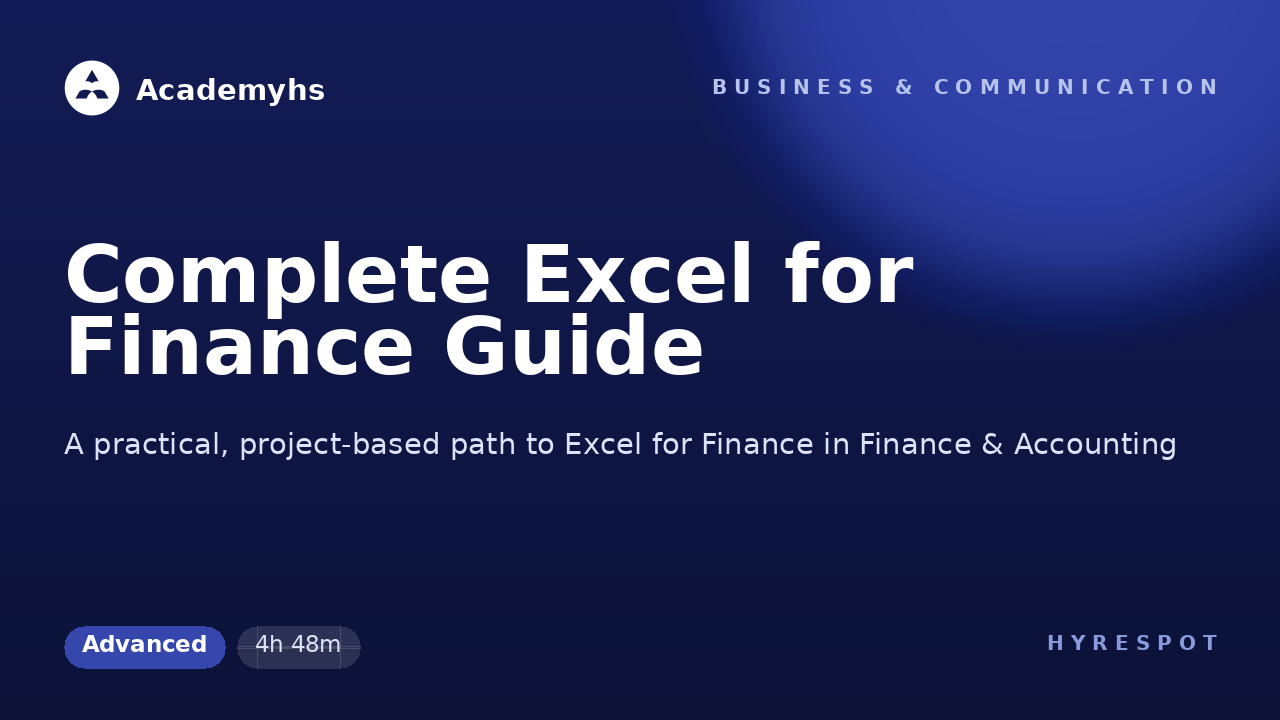 Academyhs

BUSINESS & COMMUNICATION

Complete Excel for Finance Guide

A practical, project-based path to Excel for Finance in Finance & Accounting

Advanced

4h 48m

HYRESPOT